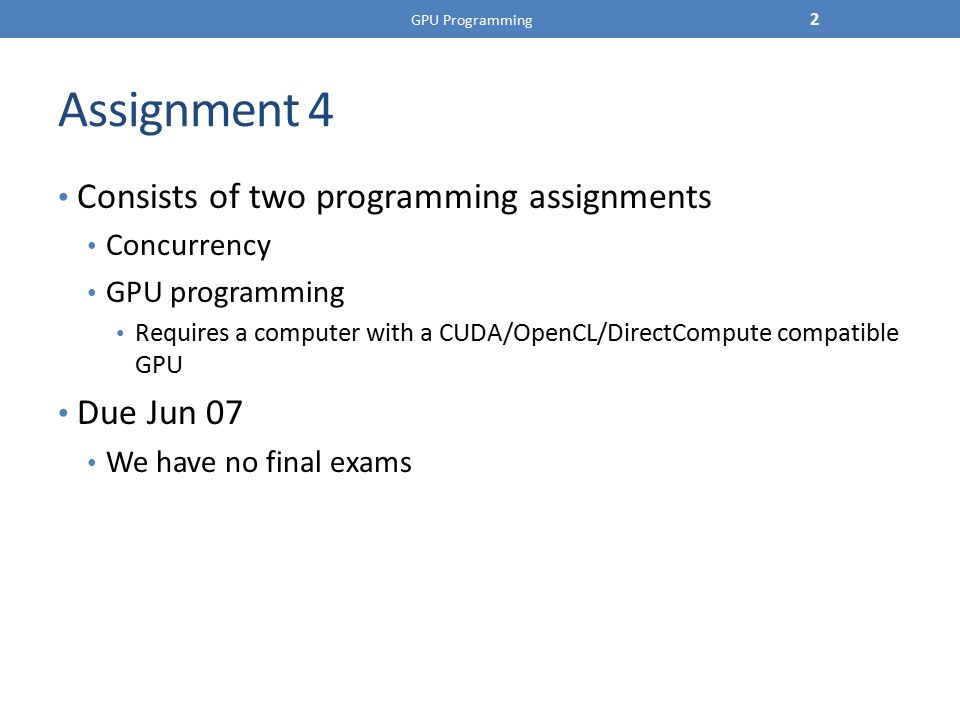 GPU Programming 2

Assignment 4

• Consists of two programming assignments
  • Concurrency
  • GPU programming
    • Requires a computer with a CUDA/OpenCL/DirectCompute compatible GPU
• Due Jun 07
  • We have no final exams